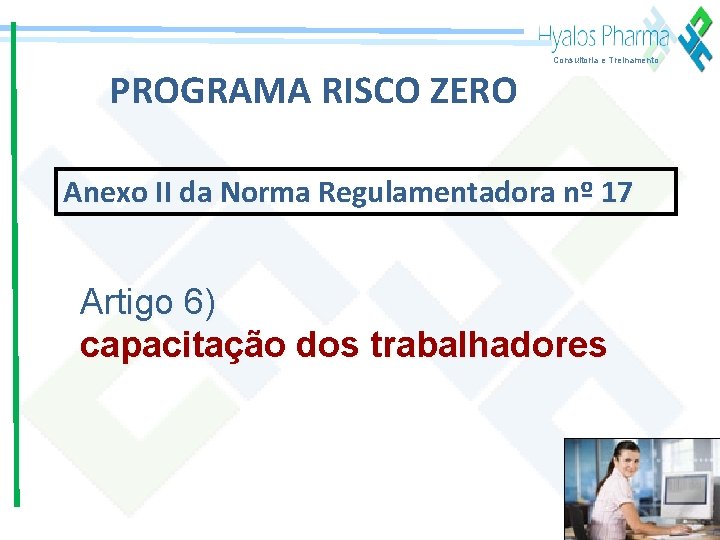 Hyalos Pharma
Consultoria e Treinamento

PROGRAMA RISCO ZERO

Anexo II da Norma Regulamentadora nº 17

Artigo 6)
capacitação dos trabalhadores